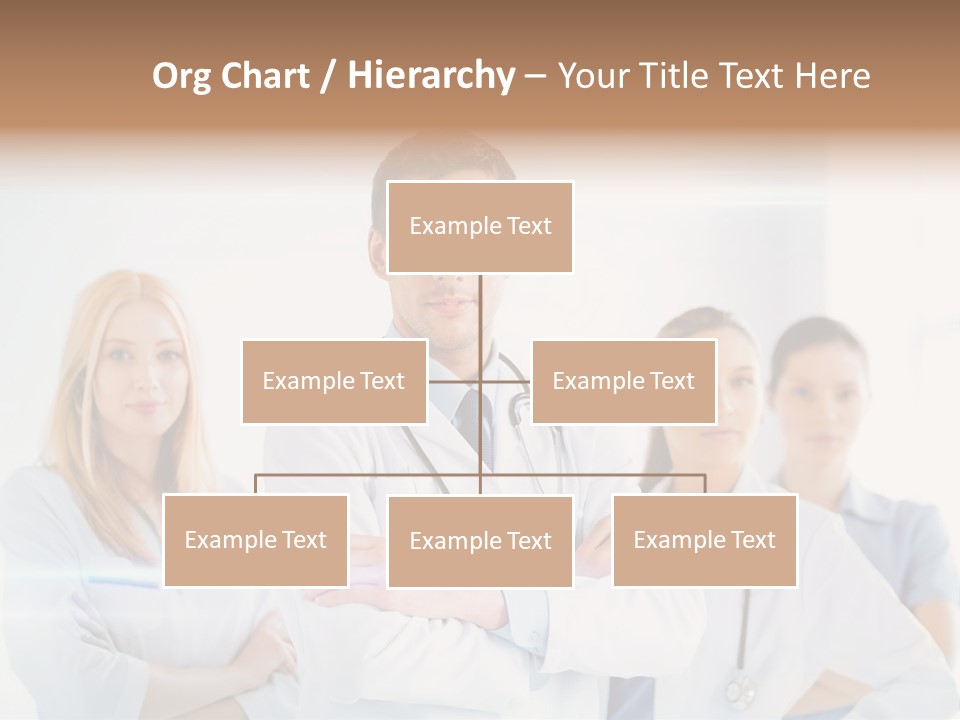 Org Chart / Hierarchy – Your Title Text Here

Example Text

Example Text

Example Text

Example Text

Example Text

Example Text